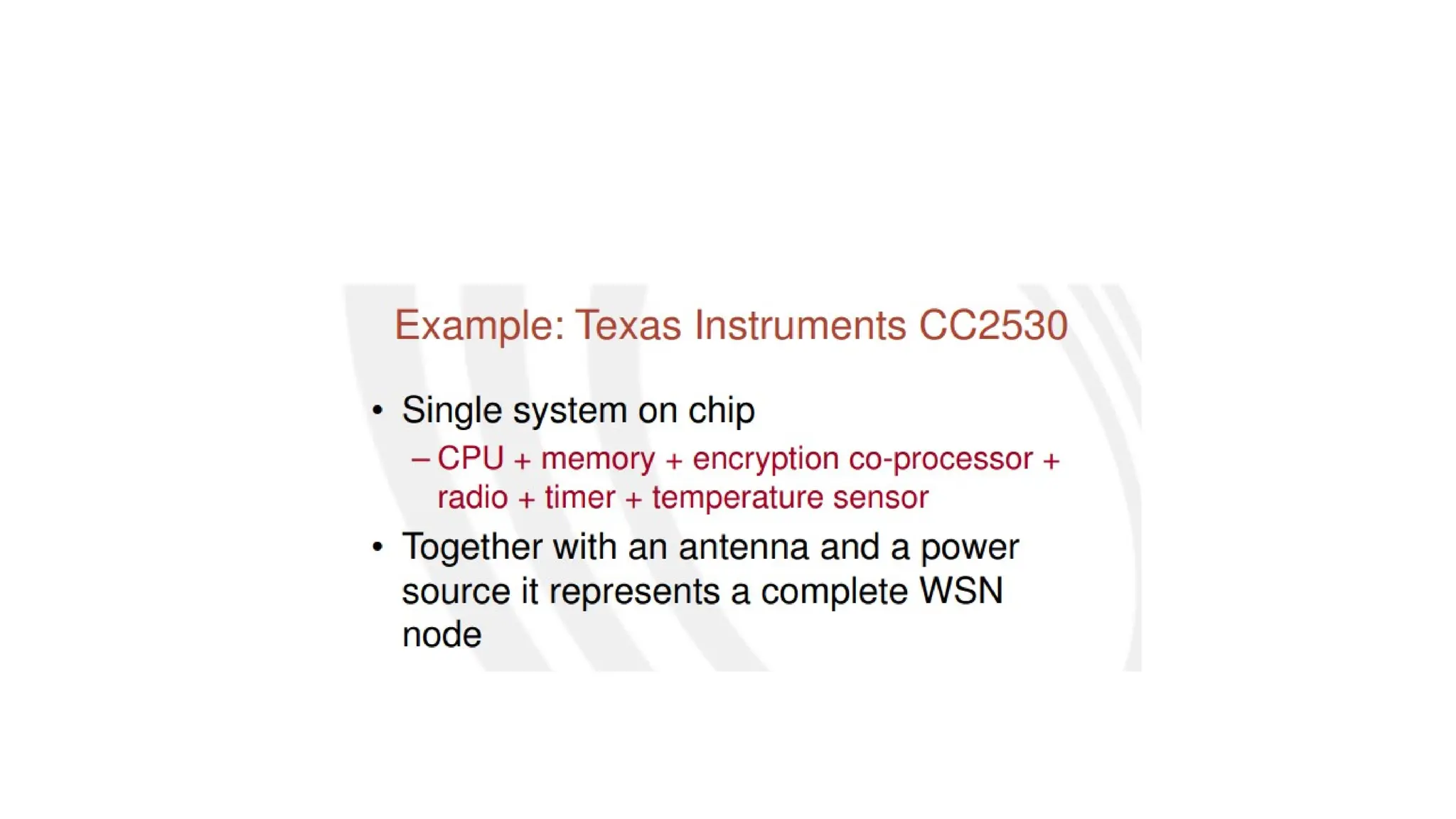 Example: Texas Instruments CC2530

• Single system on chip

– CPU + memory + encryption co-processor + radio + timer + temperature sensor

• Together with an antenna and a power source it represents a complete WSN node